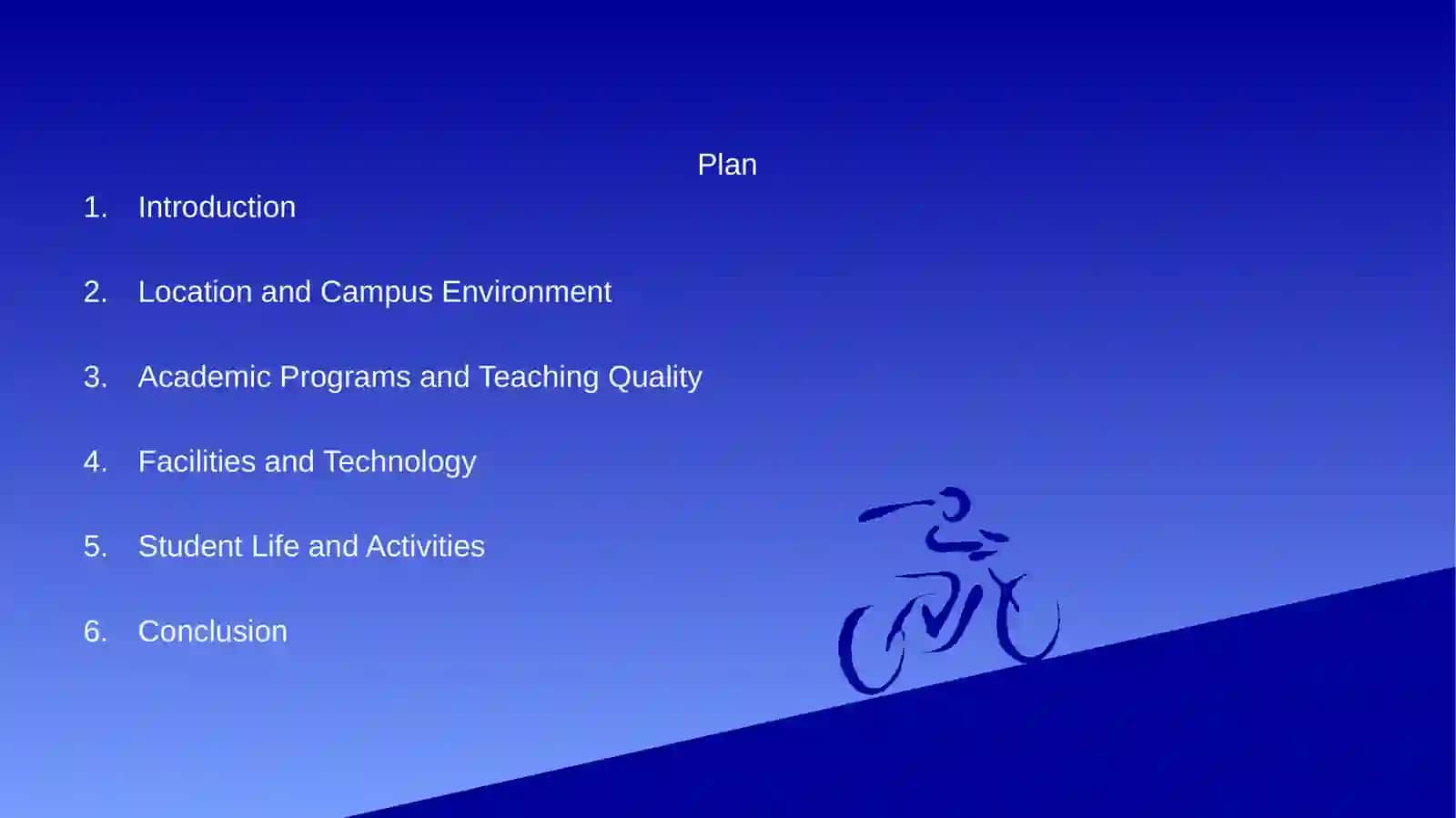 Plan

1. Introduction

2. Location and Campus Environment

3. Academic Programs and Teaching Quality

4. Facilities and Technology

5. Student Life and Activities

6. Conclusion